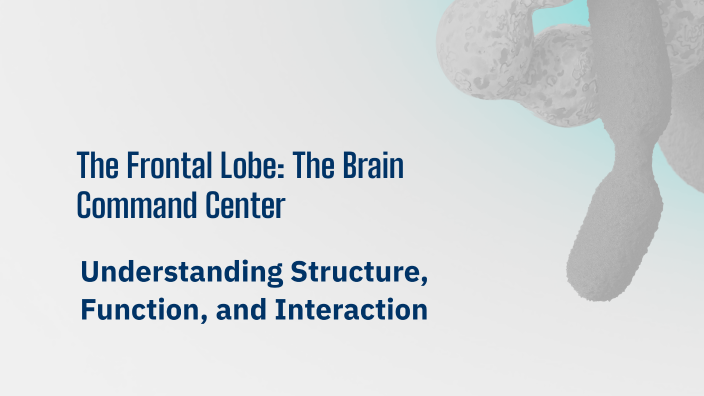 The Frontal Lobe: The Brain Command Center

Understanding Structure, Function, and Interaction